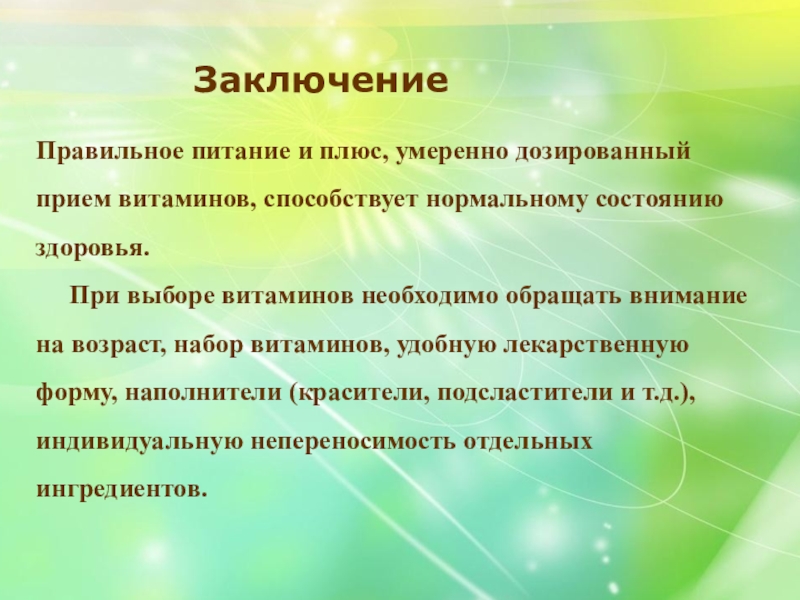 Заключение

Правильное питание и плюс, умеренно дозированный прием витаминов, способствует нормальному состоянию здоровья.

При выборе витаминов необходимо обращать внимание на возраст, набор витаминов, удобную лекарственную форму, наполнители (красители, подсластители и т.д.), индивидуальную непереносимость отдельных ингредиентов.